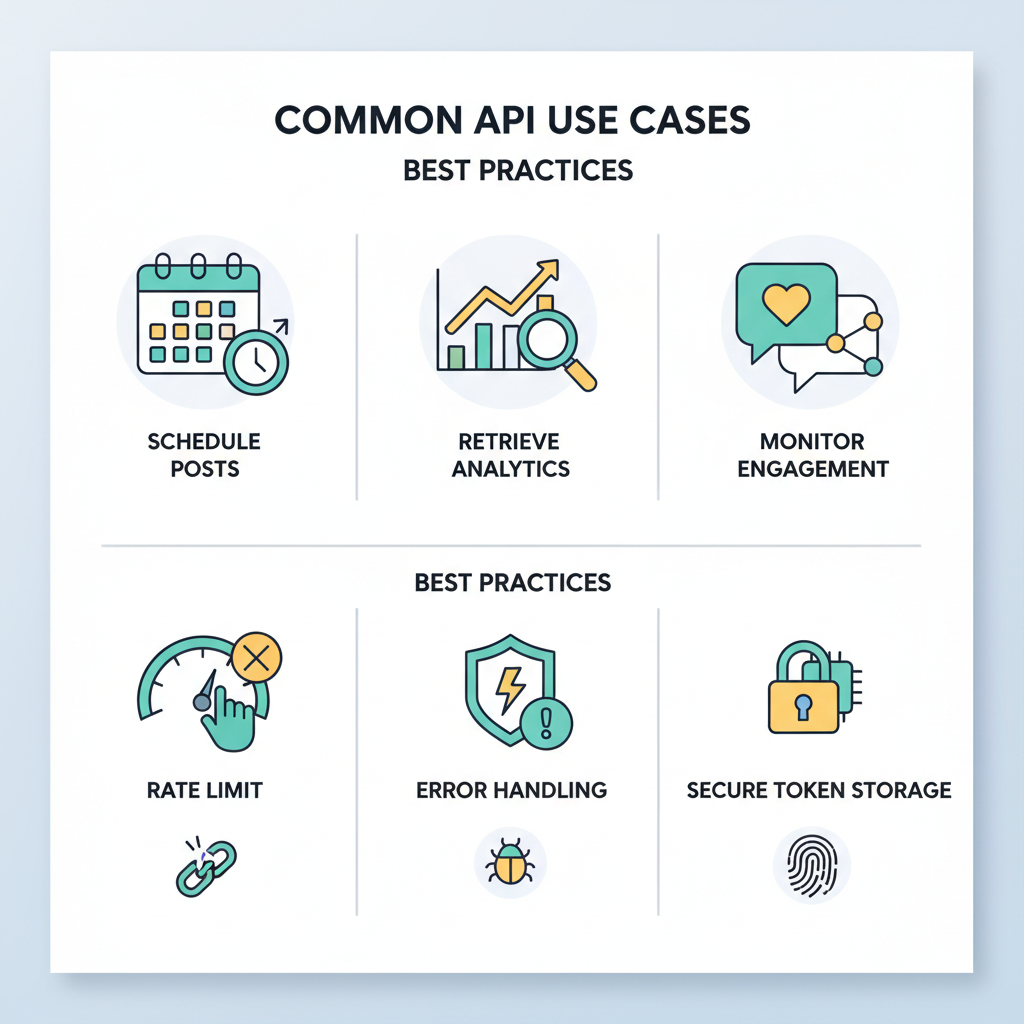 COMMON API USE CASES

BEST PRACTICES

SCHEDULE POSTS

RETRIEVE ANALYTICS

MONITOR ENGAGEMENT

BEST PRACTICES

RATE LIMIT

ERROR HANDLING

SECURE TOKEN STORAGE